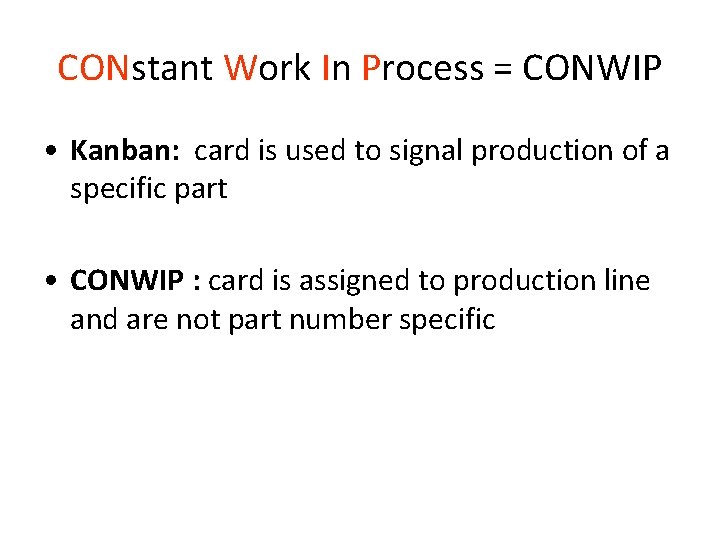 CONstant Work In Process = CONWIP

• Kanban: card is used to signal production of a specific part

• CONWIP : card is assigned to production line and are not part number specific